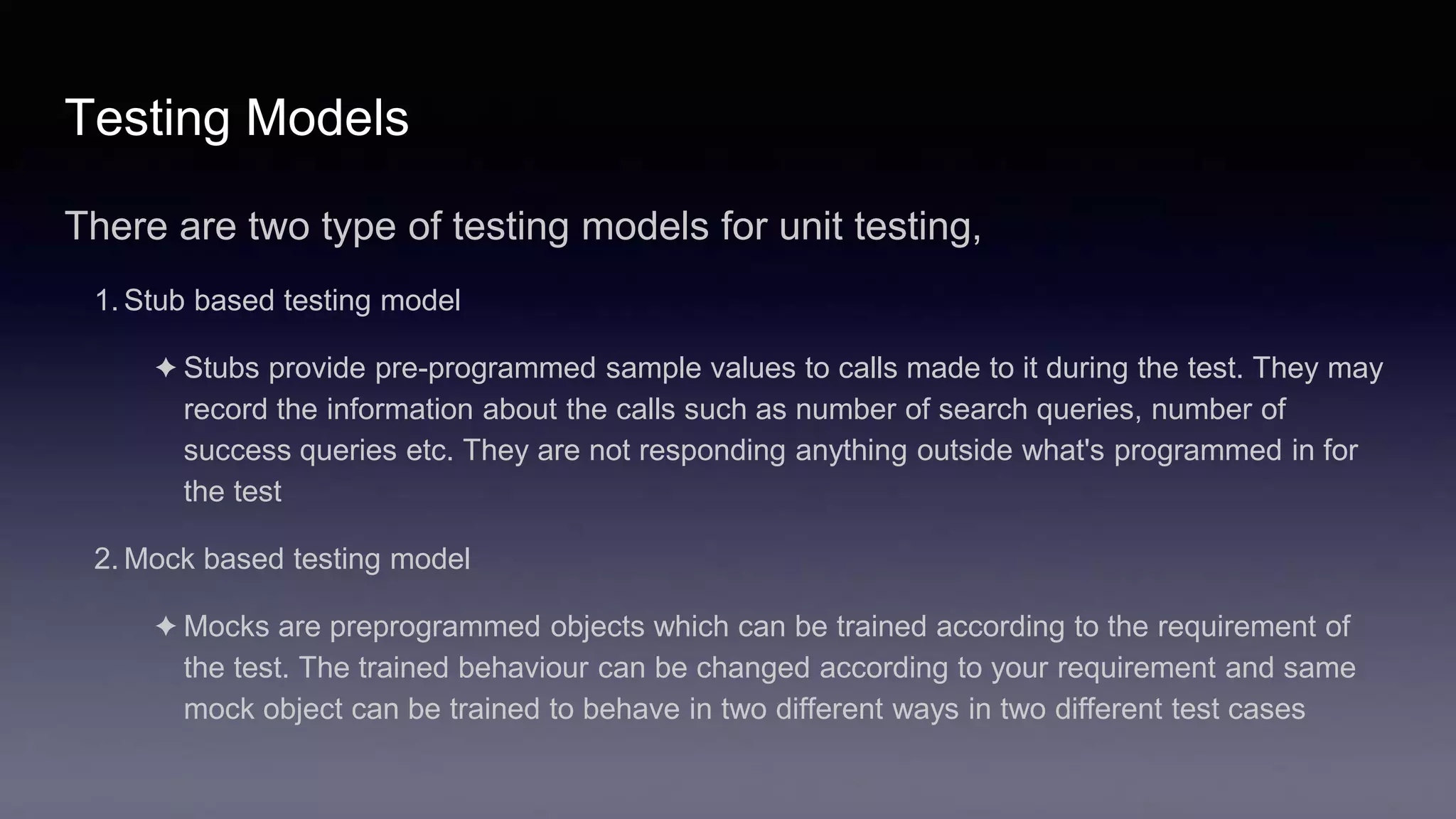 Testing Models

There are two type of testing models for unit testing,

1. Stub based testing model

✦ Stubs provide pre-programmed sample values to calls made to it during the test. They may record the information about the calls such as number of search queries, number of success queries etc. They are not responding anything outside what's programmed in for the test

2. Mock based testing model

✦ Mocks are preprogrammed objects which can be trained according to the requirement of the test. The trained behaviour can be changed according to your requirement and same mock object can be trained to behave in two different ways in two different test cases